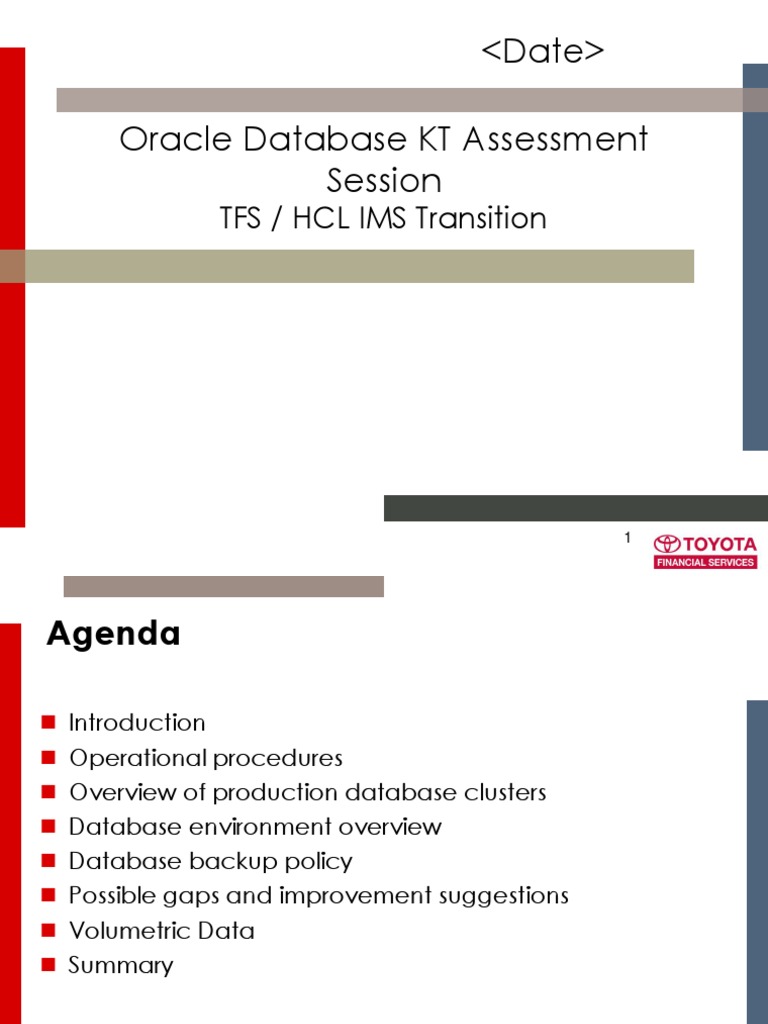 <Date>

Oracle Database KT Assessment Session

TFS / HCL IMS Transition

1

TOYOTA
FINANCIAL SERVICES

Agenda

- Introduction
- Operational procedures
- Overview of production database clusters
- Database environment overview
- Database backup policy
- Possible gaps and improvement suggestions
- Volumetric Data
- Summary